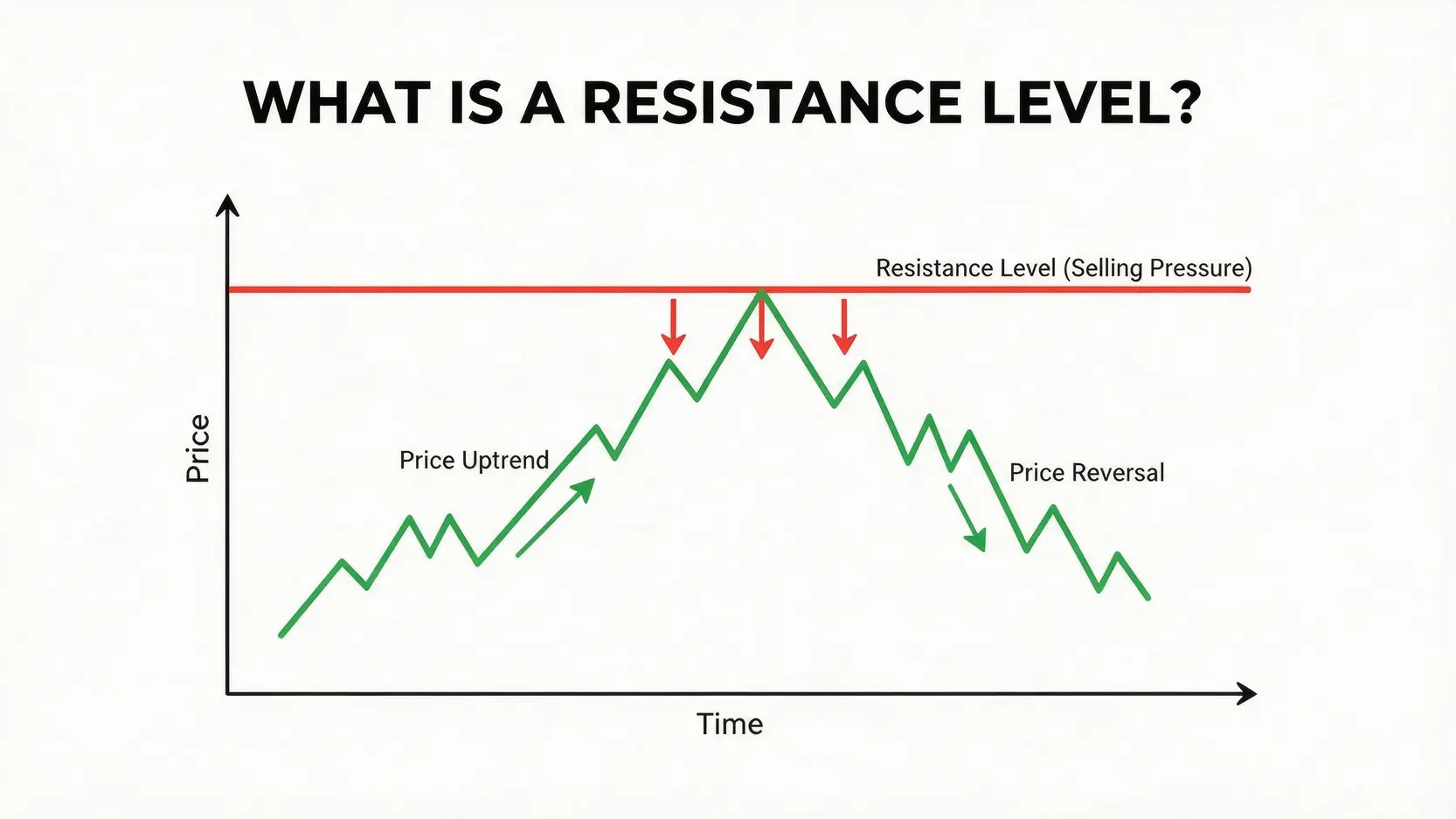 WHAT IS A RESISTANCE LEVEL?

Resistance Level (Selling Pressure)

Price

Price Uptrend

Price Reversal

Time